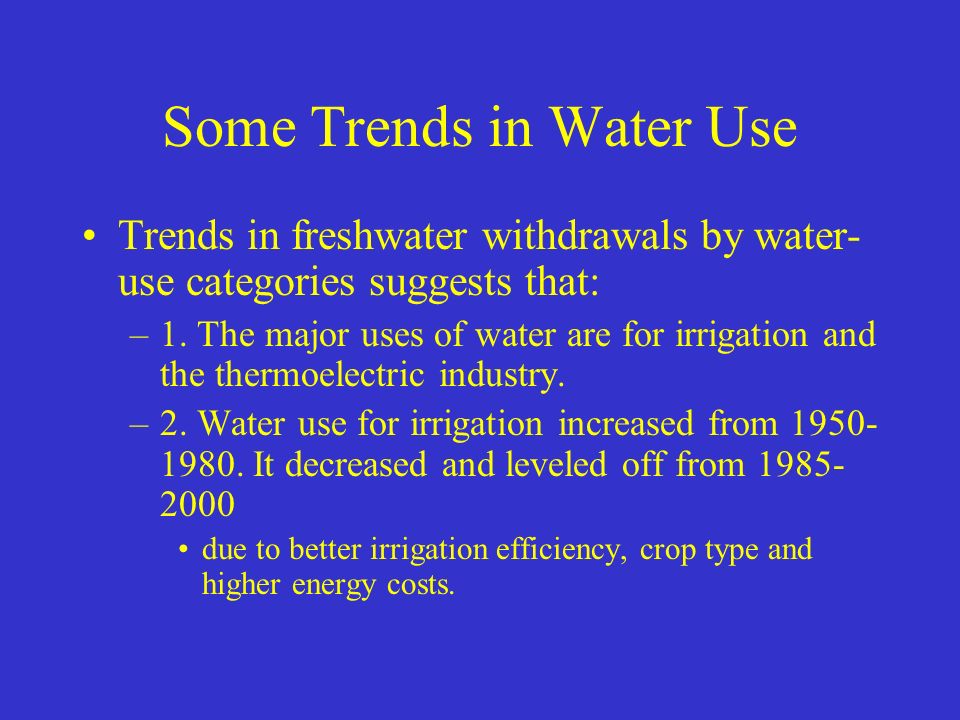 Some Trends in Water Use

• Trends in freshwater withdrawals by water-use categories suggests that:

– 1. The major uses of water are for irrigation and the thermoelectric industry.

– 2. Water use for irrigation increased from 1950-1980. It decreased and leveled off from 1985-2000

• due to better irrigation efficiency, crop type and higher energy costs.